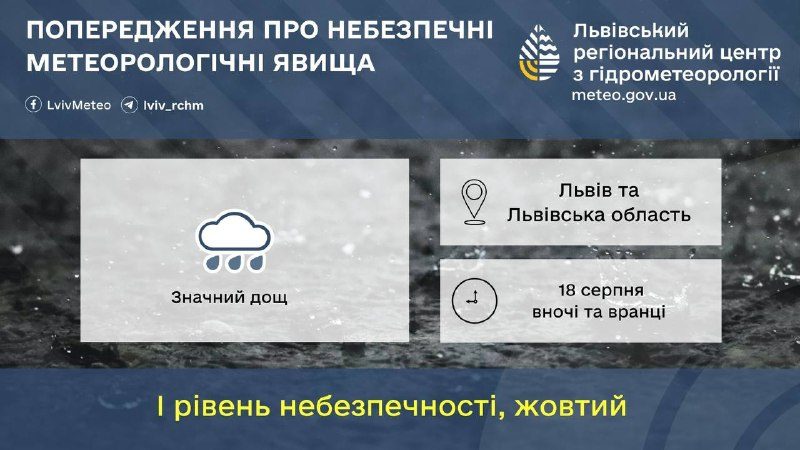 ПОПЕРЕДЖЕННЯ ПРО НЕБЕЗПЕЧНІ МЕТЕОРОЛОГІЧНІ ЯВИЩА

LvivMeteo lviv_rchm

Львівський регіональний центр з гідрометеорології
meteo.gov.ua

Значний дощ

Львів та Львівська область

18 серпня вночі та вранці

І рівень небезпечності, жовтий